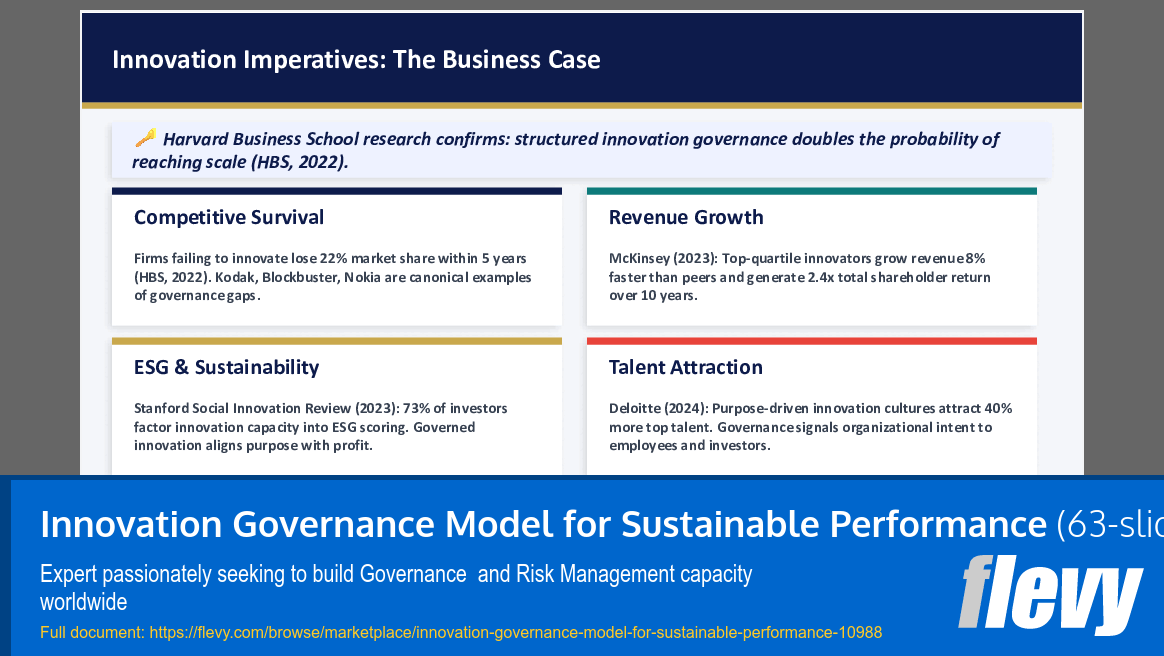 Innovation Imperatives: The Business Case

Harvard Business School research confirms: structured innovation governance doubles the probability of reaching scale (HBS, 2022).

Competitive Survival

Firms failing to innovate lose 22% market share within 5 years (HBS, 2022). Kodak, Blockbuster, Nokia are canonical examples of governance gaps.

Revenue Growth

McKinsey (2023): Top-quartile innovators grow revenue 8% faster than peers and generate 2.4x total shareholder return over 10 years.

ESG & Sustainability

Stanford Social Innovation Review (2023): 73% of investors factor innovation capacity into ESG scoring. Governed innovation aligns purpose with profit.

Talent Attraction

Deloitte (2024): Purpose-driven innovation cultures attract 40% more top talent. Governance signals organizational intent to employees and investors.

Innovation Governance Model for Sustainable Performance (63-slic

Expert passionately seeking to build Governance and Risk Management capacity worldwide

Full document: https://flevy.com/browse/marketplace/innovation-governance-model-for-sustainable-performance-10988

flevy